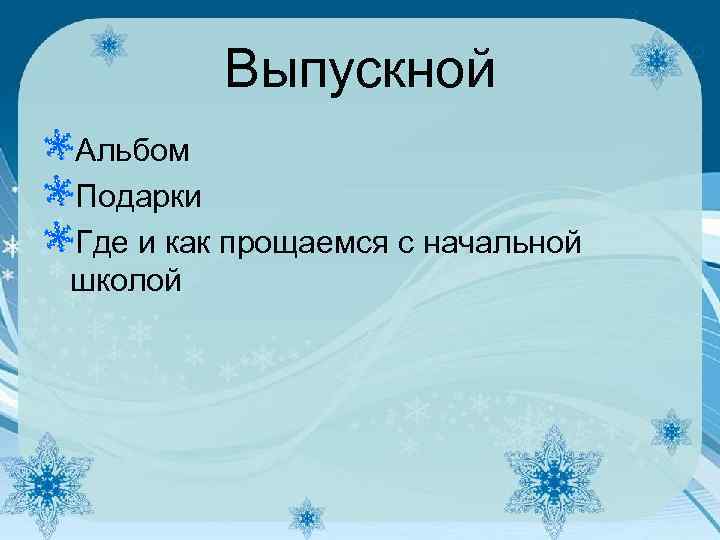 Выпускной

Альбом

Подарки

Где и как прощаемся с начальной школой